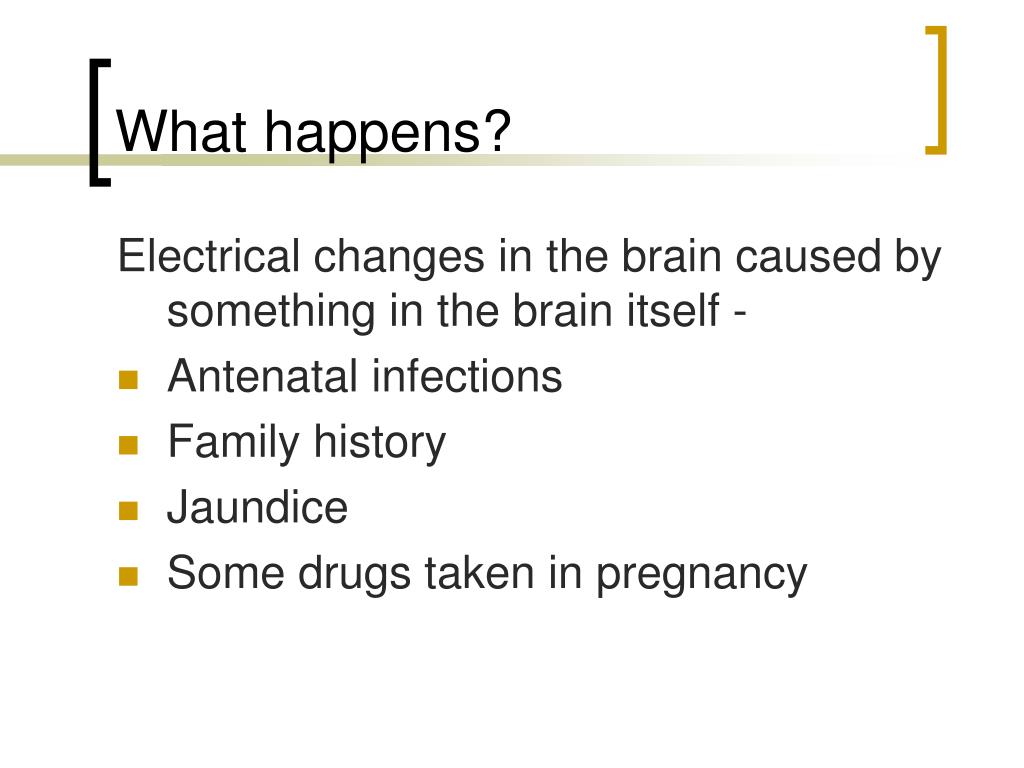 What happens?

Electrical changes in the brain caused by something in the brain itself -

- Antenatal infections
- Family history
- Jaundice
- Some drugs taken in pregnancy